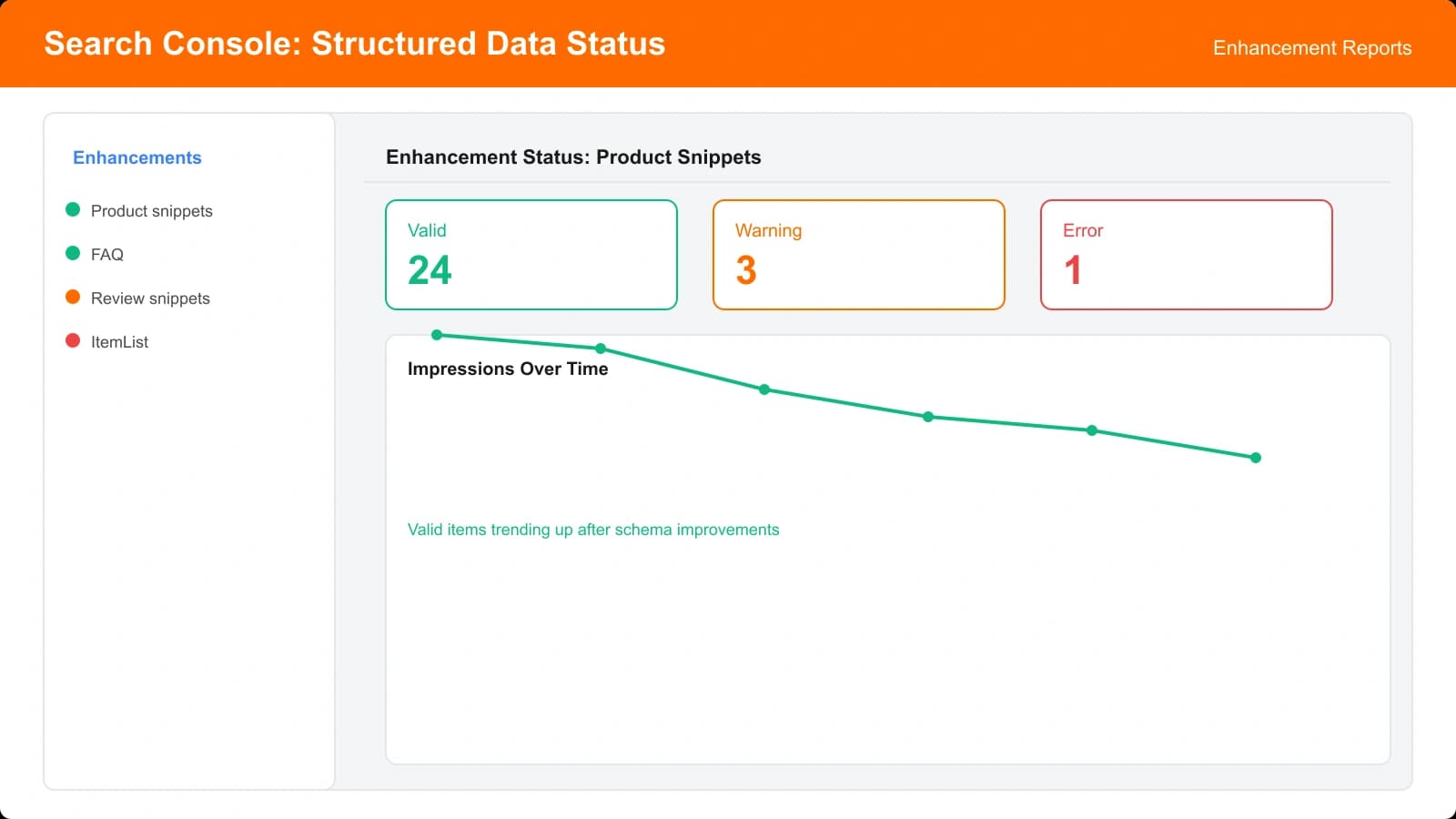 Search Console: Structured Data Status

Enhancement Reports

Enhancements

Product snippets

FAQ

Review snippets

ItemList

Enhancement Status: Product Snippets

Valid
24

Warning
3

Error
1

Impressions Over Time

Valid items trending up after schema improvements